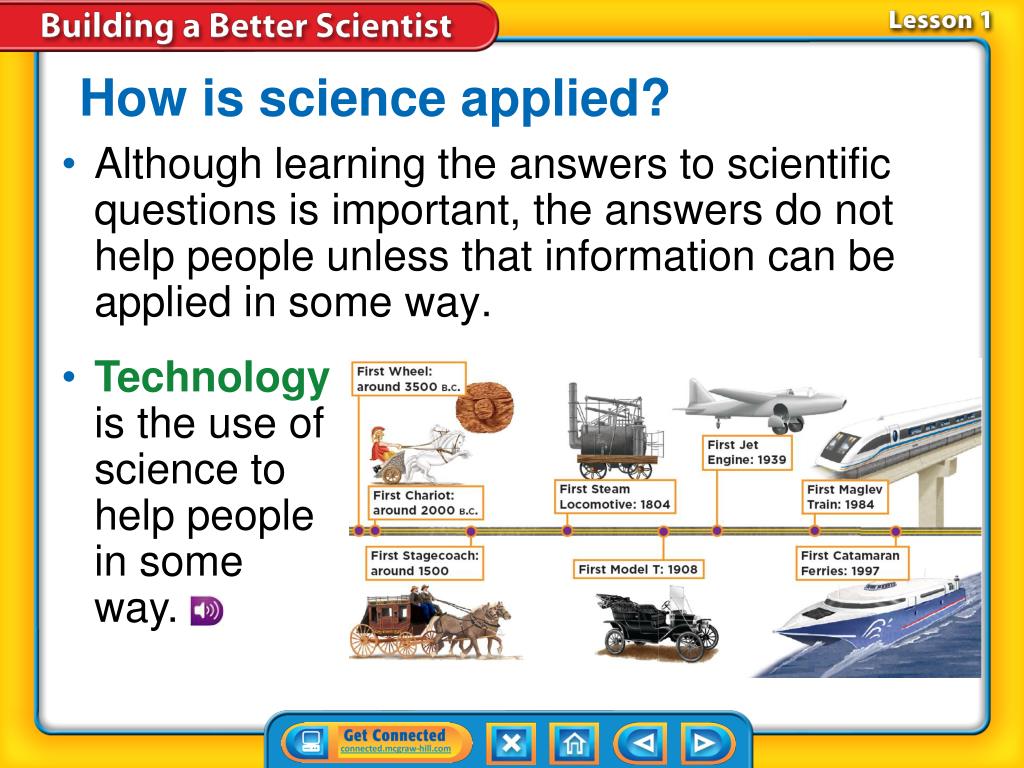 Building a Better Scientist

Lesson 1

How is science applied?

• Although learning the answers to scientific questions is important, the answers do not help people unless that information can be applied in some way.

• Technology is the use of science to help people in some way.

First Wheel: around 3500 B.C.

First Chariot: around 2000 B.C.

First Stagecoach: around 1500

First Steam Locomotive: 1804

First Model T: 1908

First Jet Engine: 1939

First Maglev Train: 1984

First Catamaran Ferries: 1997

Get Connected
connected.mcgraw-hill.com